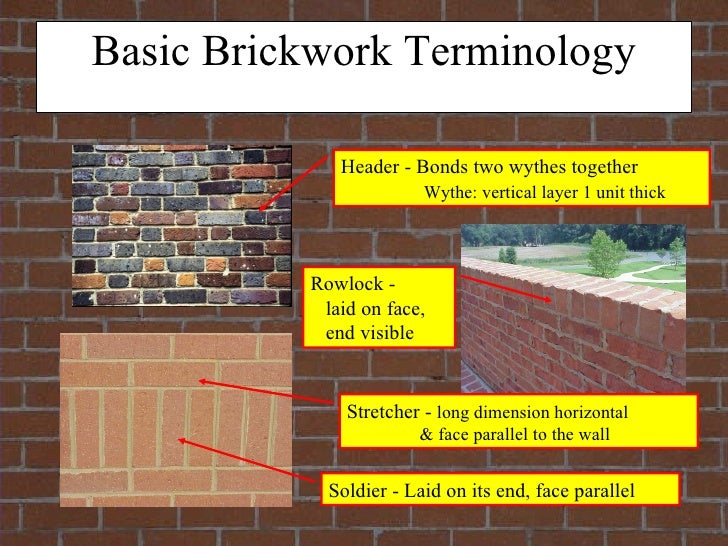 Basic Brickwork Terminology

Header - Bonds two wythes together
Wythe: vertical layer 1 unit thick

Rowlock - laid on face, end visible

Stretcher - long dimension horizontal & face parallel to the wall

Soldier - Laid on its end, face parallel